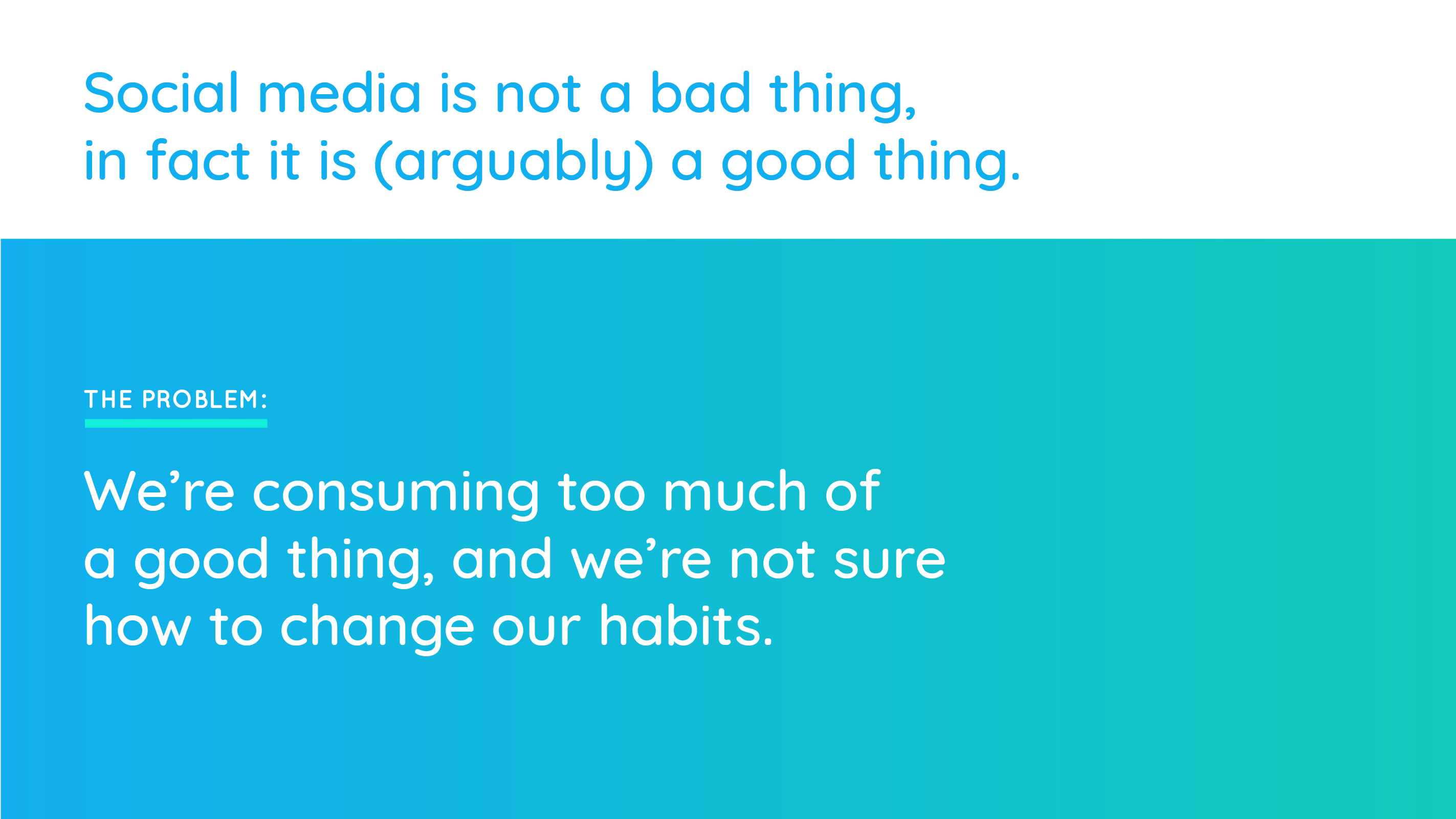 Social media is not a bad thing, in fact it is (arguably) a good thing.

THE PROBLEM:

We’re consuming too much of a good thing, and we’re not sure how to change our habits.